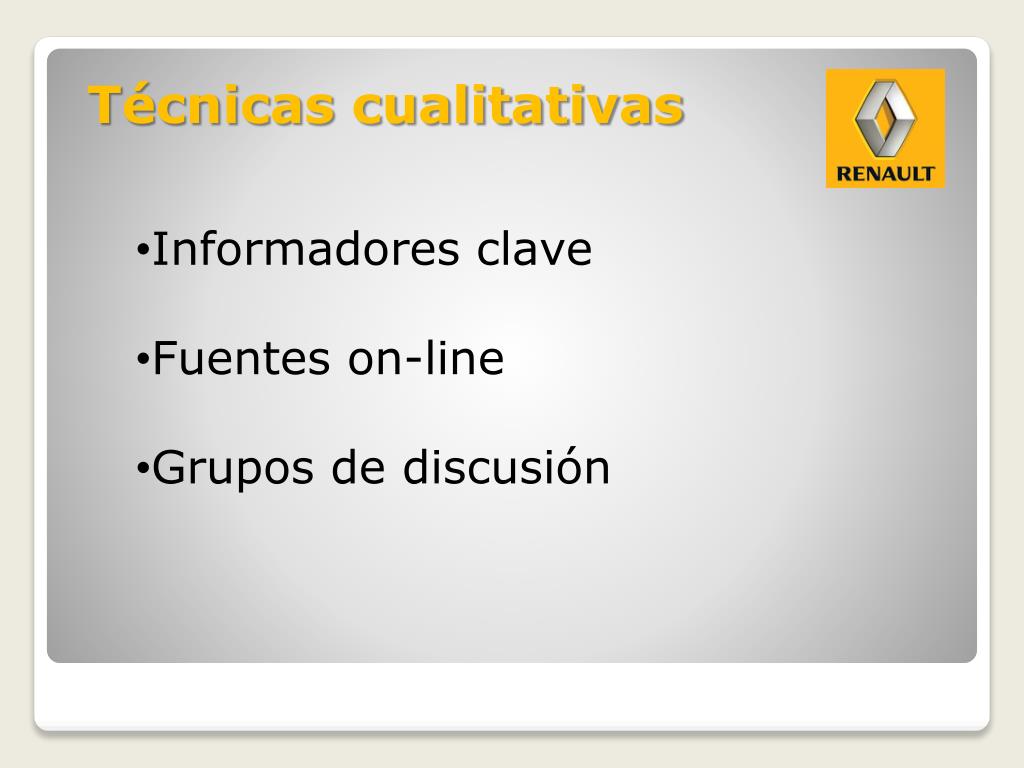 Técnicas cualitativas

RENAULT

•Informadores clave

•Fuentes on-line

•Grupos de discusión